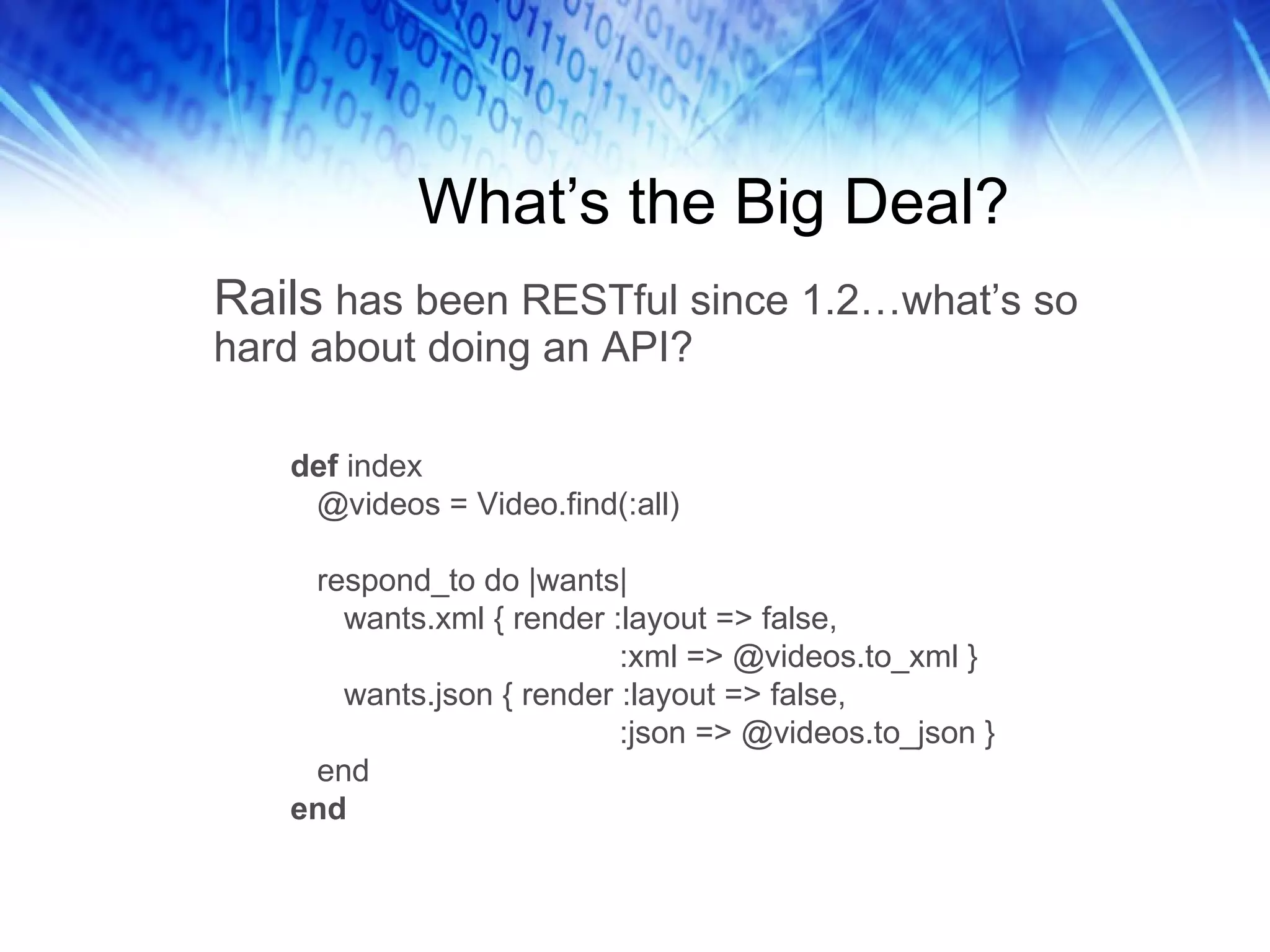 What’s the Big Deal?

Rails has been RESTful since 1.2…what’s so hard about doing an API?

def index
  @videos = Video.find(:all)

  respond_to do |wants|
    wants.xml { render :layout => false,
                       :xml => @videos.to_xml }
    wants.json { render :layout => false,
                       :json => @videos.to_json }
  end
end